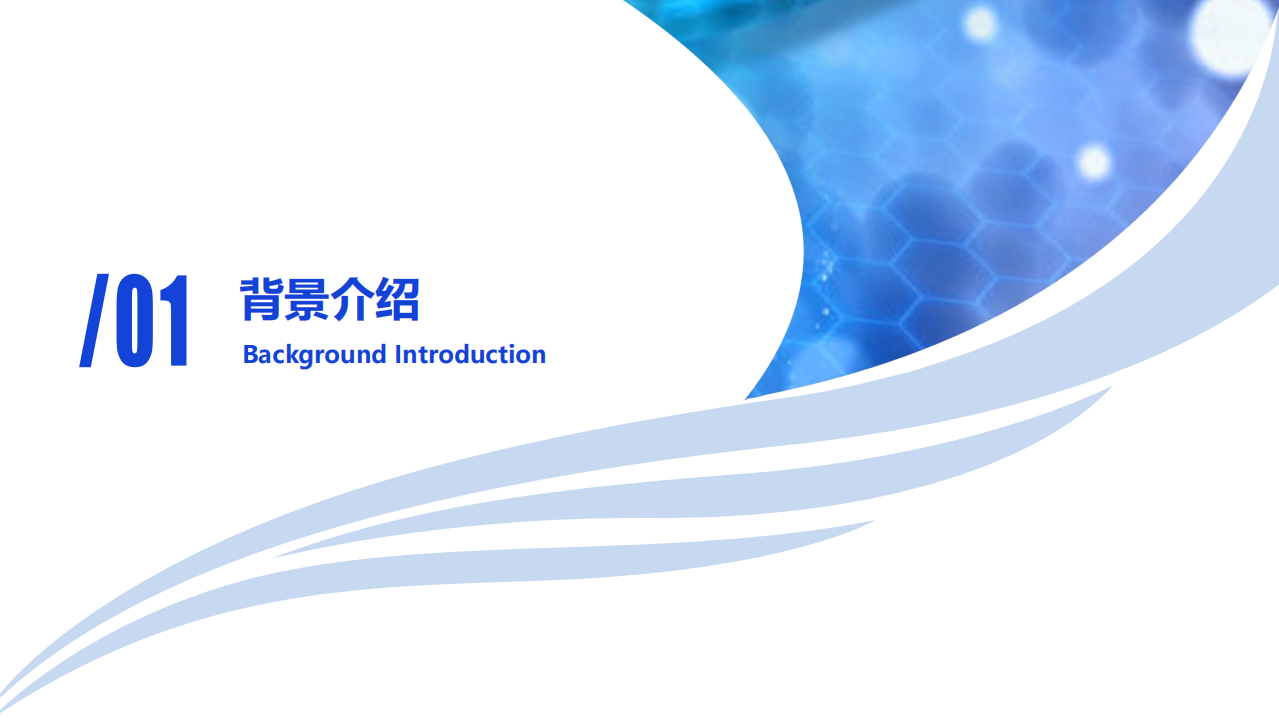 /01

背景介绍
Background Introduction